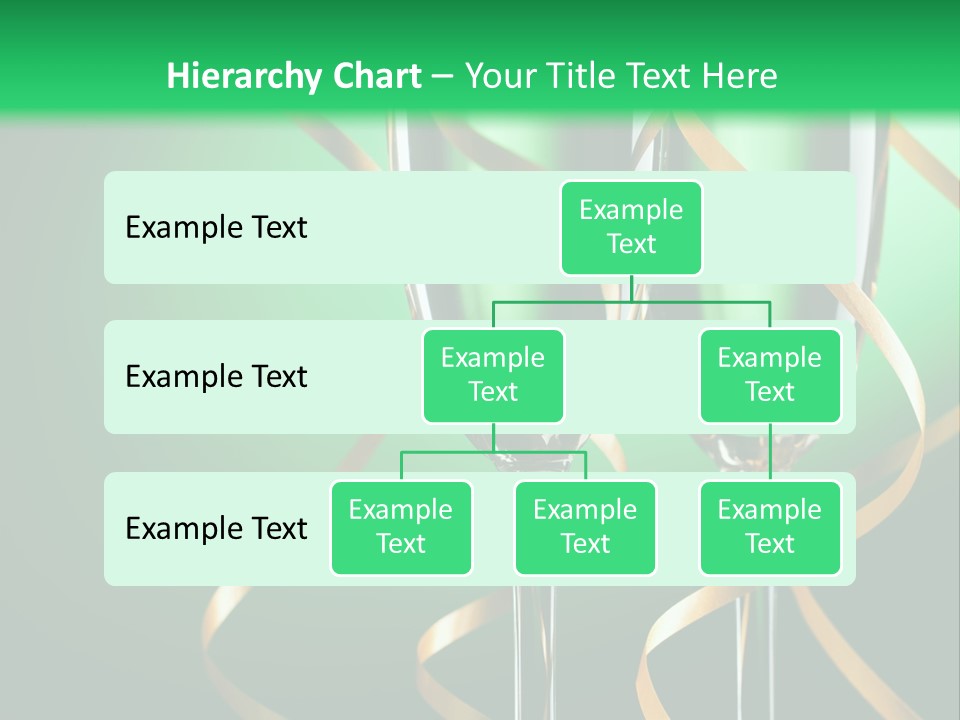 Hierarchy Chart – Your Title Text Here

Example Text

Example Text

Example Text

Example Text

Example Text

Example Text

Example Text

Example Text

Example Text